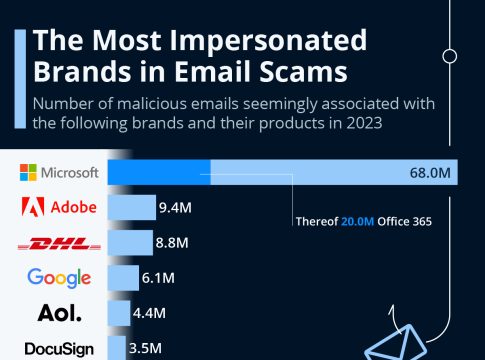 The Most Impersonated Brands in Email Scams

Number of malicious emails seemingly associated with the following brands and their products in 2023

Microsoft 68.0M

Thereof 20.0M Office 365

Adobe 9.4M

DHL 8.8M

Google 6.1M

Aol. 4.4M

DocuSign 3.5M